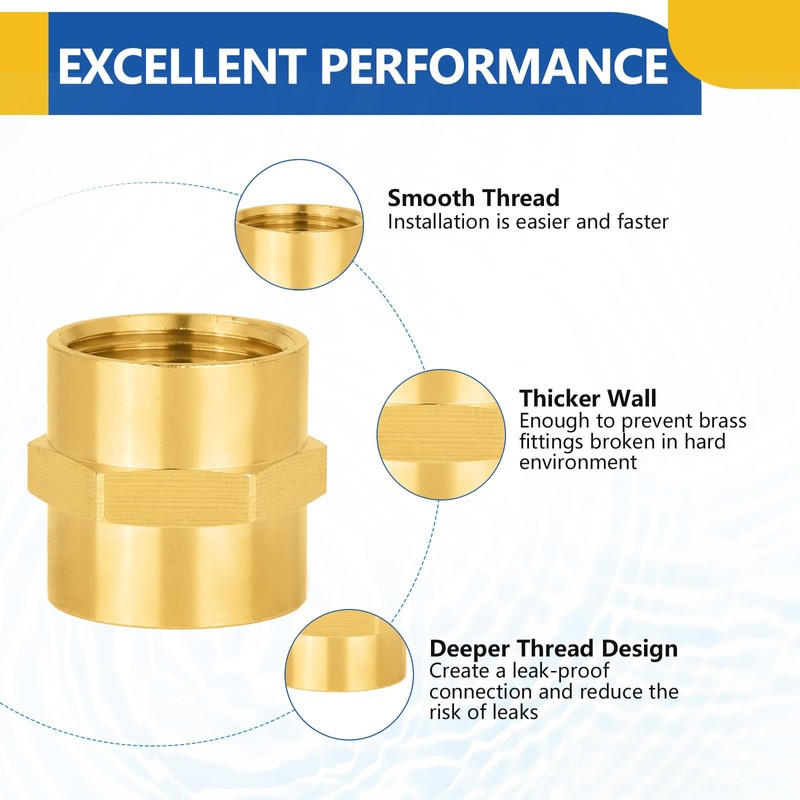 EXCELLENT PERFORMANCE

Smooth Thread
Installation is easier and faster

Thicker Wall
Enough to prevent brass fittings broken in hard environment

Deeper Thread Design
Create a leak-proof connection and reduce the risk of leaks